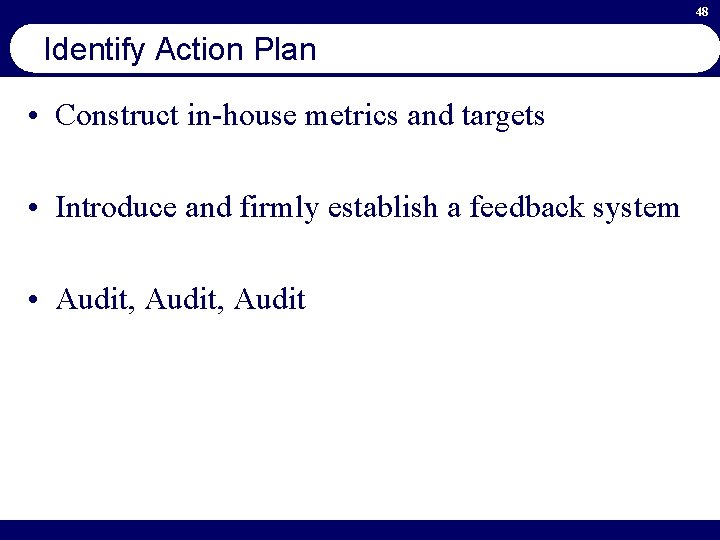 48

Identify Action Plan

• Construct in-house metrics and targets

• Introduce and firmly establish a feedback system

• Audit, Audit, Audit